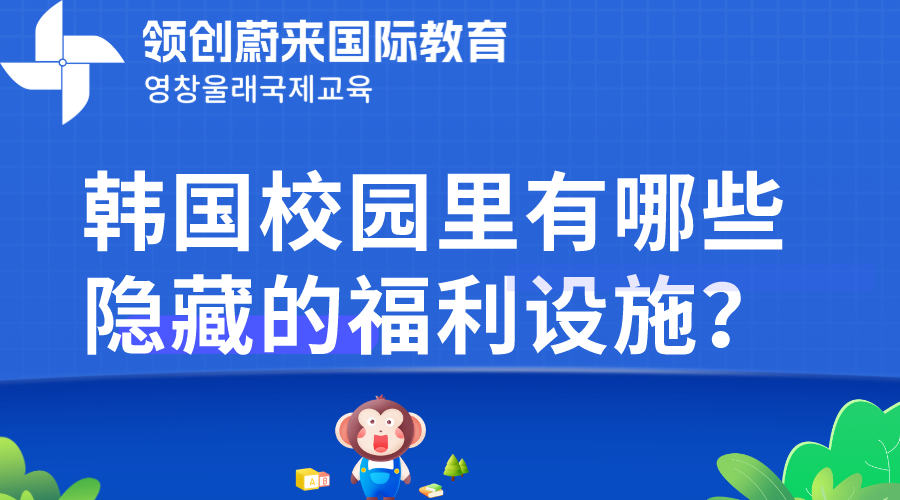 领创蔚来国际教育
영창울래국제교육

韩国校园里有哪些隐藏的福利设施？

A B